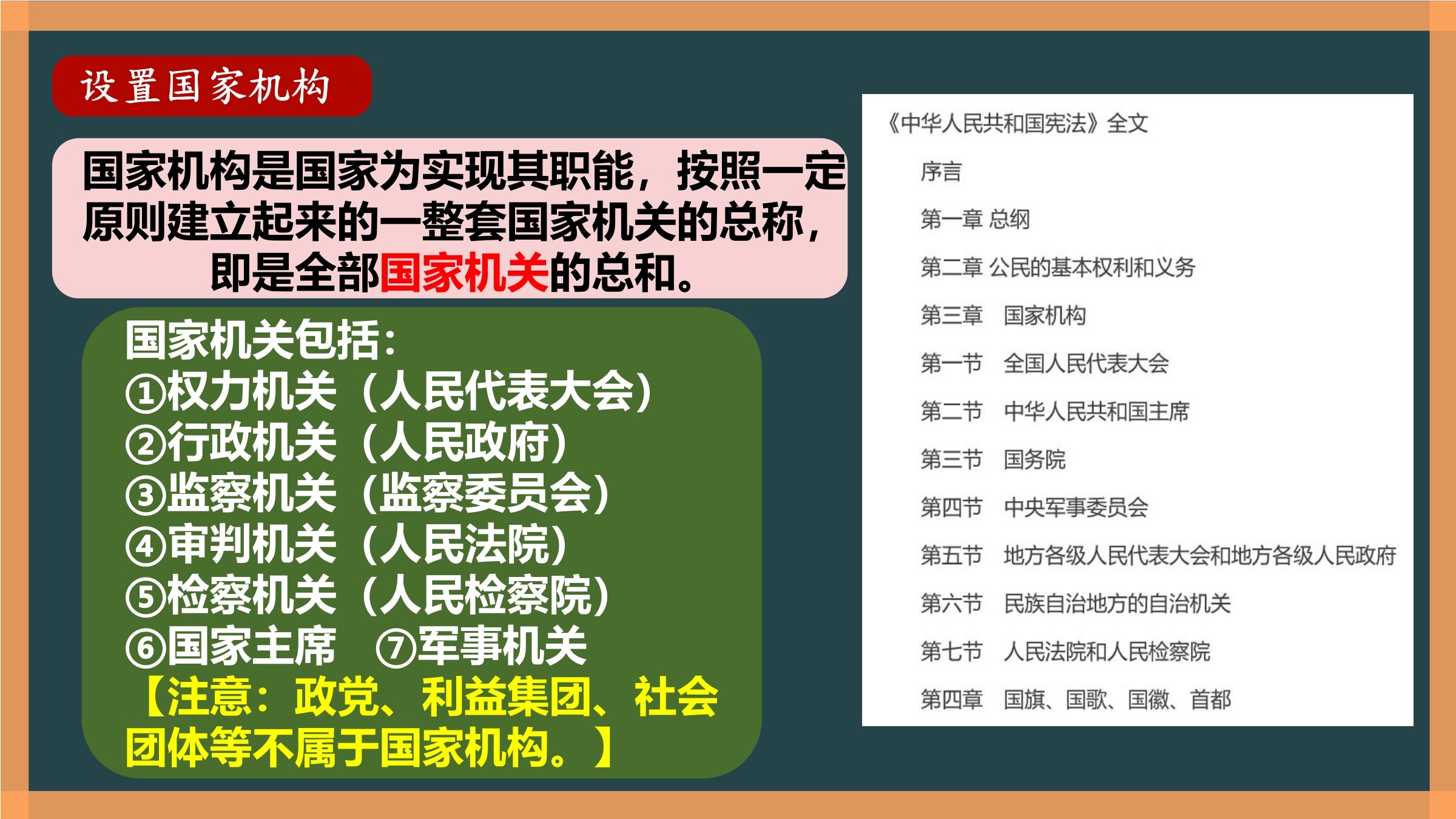 设置国家机构

国家机构是国家为实现其职能，按照一定原则建立起来的一整套国家机关的总称，即是全部国家机关的总和。

国家机关包括：
①权力机关（人民代表大会）
②行政机关（人民政府）
③监察机关（监察委员会）
④审判机关（人民法院）
⑤检察机关（人民检察院）
⑥国家主席 ⑦军事机关
【注意：政党、利益集团、社会团体等不属于国家机构。】

《中华人民共和国宪法》全文
序言
第一章 总纲
第二章 公民的基本权利和义务
第三章 国家机构
第一节 全国人民代表大会
第二节 中华人民共和国主席
第三节 国务院
第四节 中央军事委员会
第五节 地方各级人民代表大会和地方各级人民政府
第六节 民族自治地方的自治机关
第七节 人民法院和人民检察院
第四章 国旗、国歌、国徽、首都